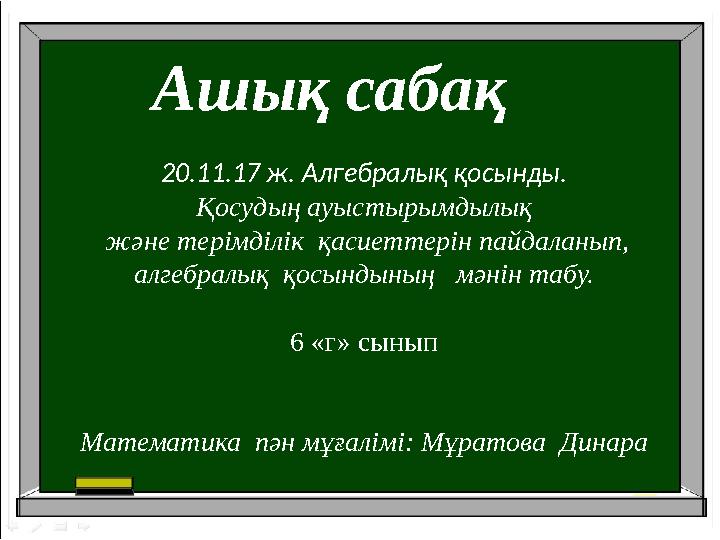 Ашық сабақ

20.11.17 ж. Алгебралық қосынды.
Қосудың ауыстырымдылық
және терімділік қасиеттерін пайдаланып,
алгебралық қосындының мәнін табу.

6 «г» сынып

Математика пән мұғалімі: Мұратова Динара